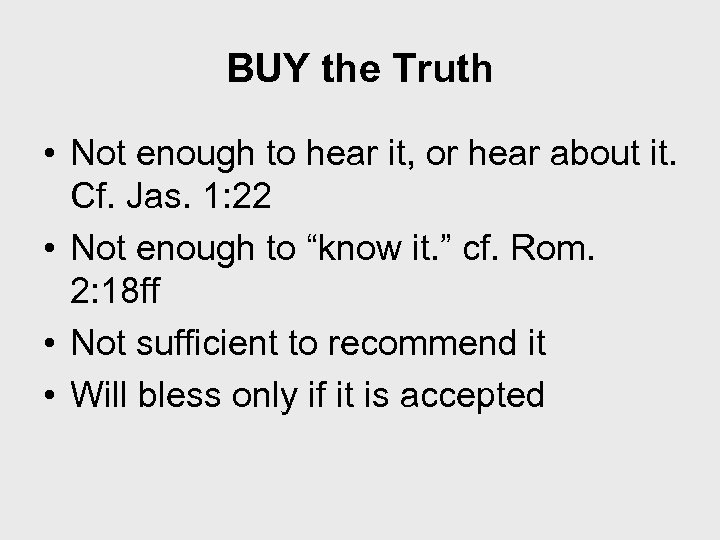 BUY the Truth

• Not enough to hear it, or hear about it. Cf. Jas. 1:22
• Not enough to “know it.” cf. Rom. 2:18ff
• Not sufficient to recommend it
• Will bless only if it is accepted